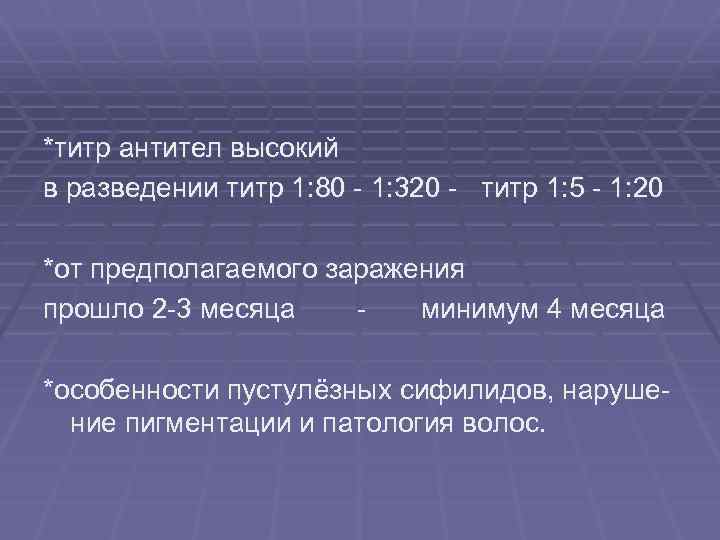 *титр антител высокий
в разведении титр 1:80 - 1:320 - титр 1:5 - 1:20

*от предполагаемого заражения
прошло 2-3 месяца - минимум 4 месяца

*особенности пустулёзных сифилидов, нарушение пигментации и патология волос.